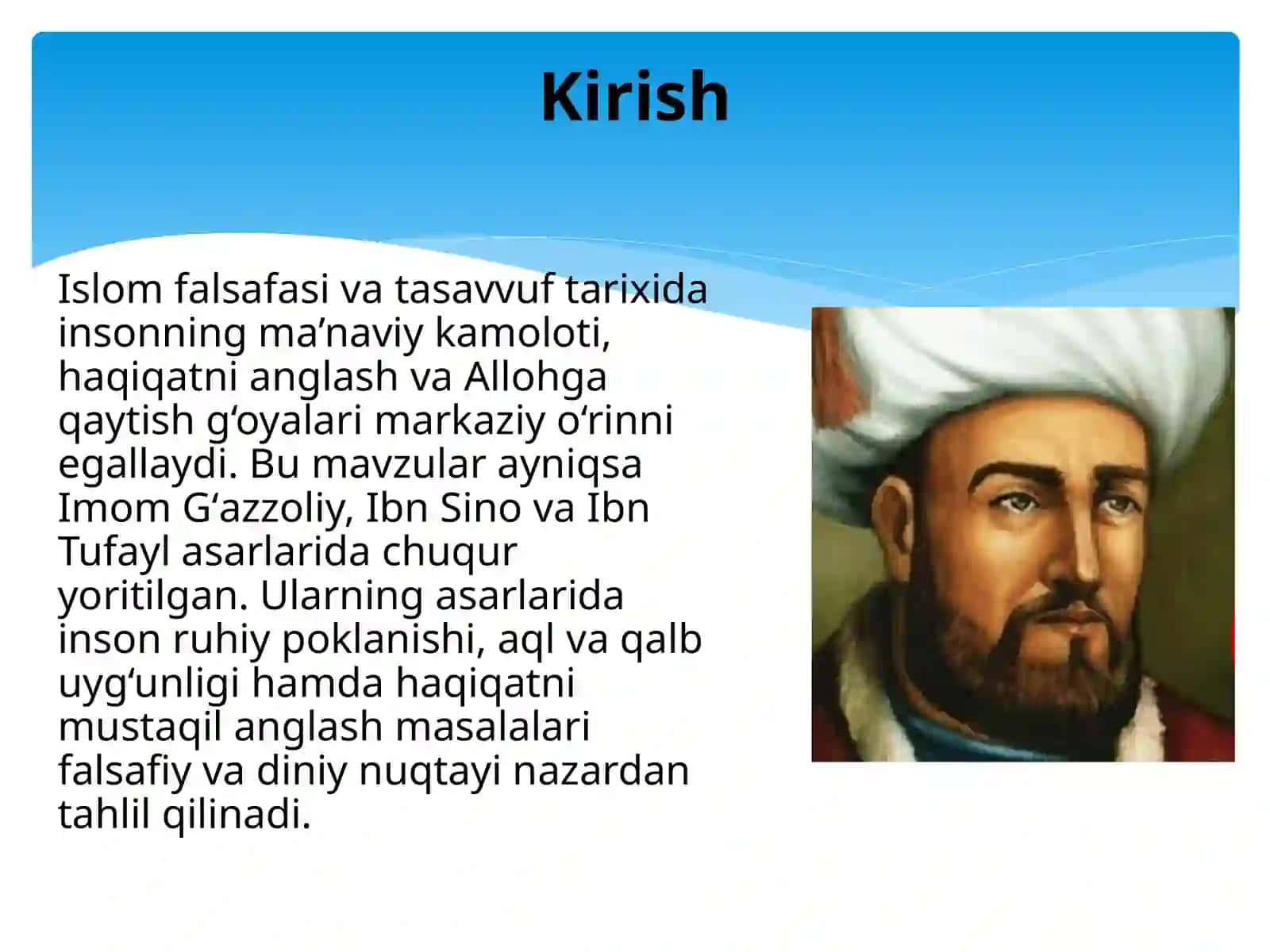 Kirish

Islom falsafasi va tasavvuf tarixida insonning ma’naviy kamoloti, haqiqatni anglash va Allohga qaytish g‘oyalari markaziy o‘rinni egallaydi. Bu mavzular ayniqsa Imom G‘azzoliy, Ibn Sino va Ibn Tufayl asarlarida chuqur yoritilgan. Ularning asarlarida inson ruhiy poklanishi, aql va qalb uyg‘unligi hamda haqiqatni mustaqil anglash masalalari falsafiy va diniy nuqtayi nazardan tahlil qilinadi.